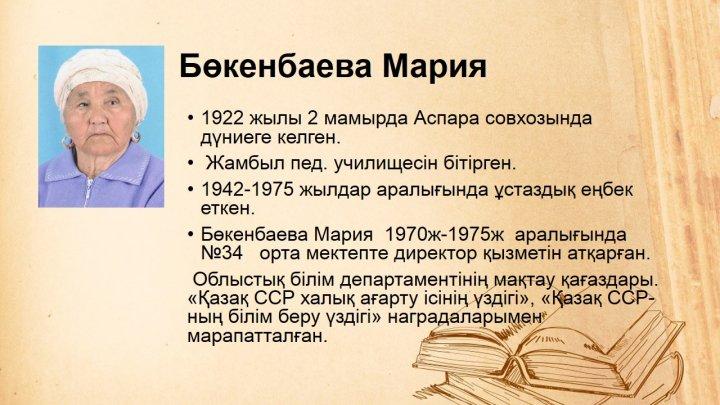 Бөкенбаева Мария

• 1922 жылы 2 мамырда Аспара совхозында дүниеге келген.

• Жамбыл пед. училищесін бітірген.

• 1942-1975 жылдар аралығында ұстаздық еңбек еткен.

• Бөкенбаева Мария 1970ж-1975ж аралығында №34 орта мектепте директор қызметін атқарған.

Облыстық білім департаментінің мақтау қағаздары. «Қазақ ССР халық ағарту ісінің үздігі», «Қазақ ССР-ның білім беру үздігі» наградаларымен марапатталған.